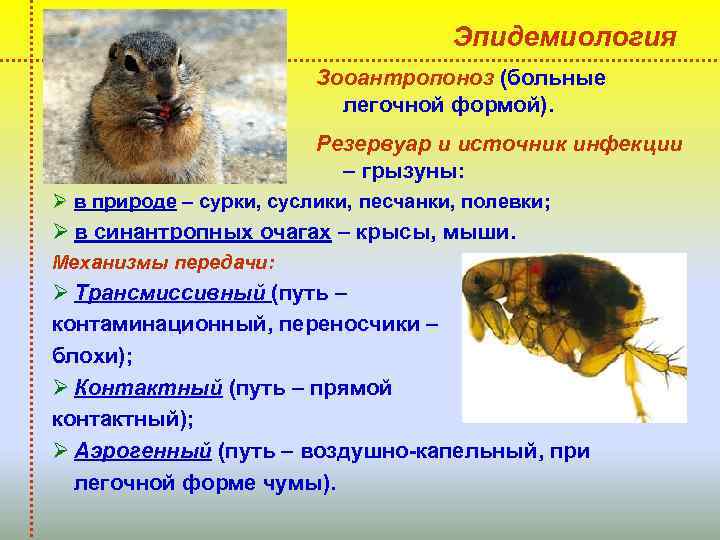 Эпидемиология

Зооантропоноз (больные легочной формой).

Резервуар и источник инфекции – грызуны:

➢ в природе – сурки, суслики, песчанки, полевки;

➢ в синантропных очагах – крысы, мыши.

Механизмы передачи:

➢ Трансмиссивный (путь – контаминационный, переносчики – блохи);

➢ Контактный (путь – прямой контактный);

➢ Аэрогенный (путь – воздушно-капельный, при легочной форме чумы).